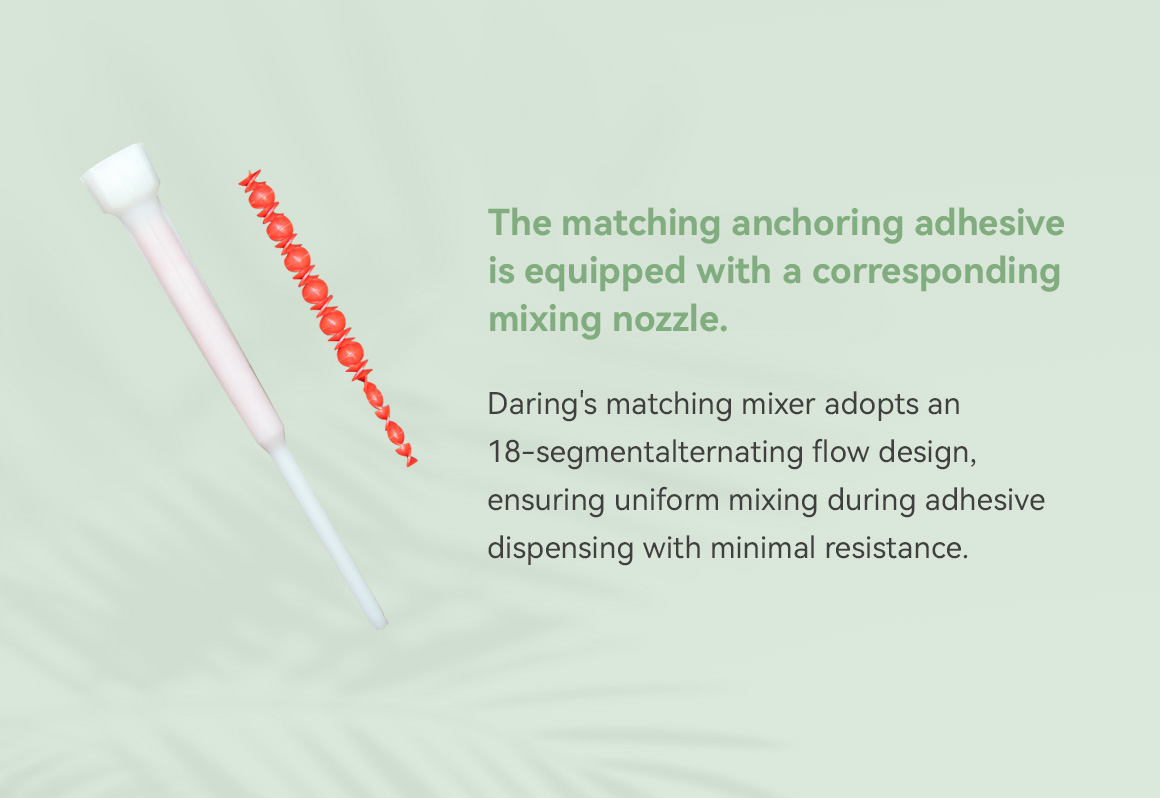 The matching anchoring adhesive is equipped with a corresponding mixing nozzle.

Daring's matching mixer adopts an 18-segmentalternating flow design, ensuring uniform mixing during adhesive dispensing with minimal resistance.